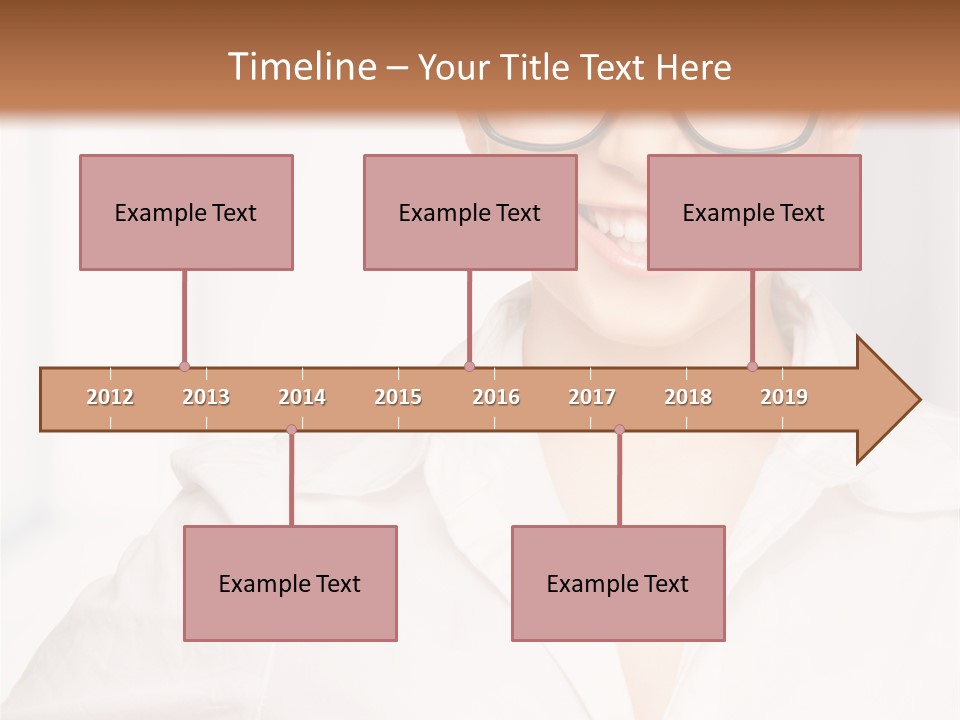 Timeline – Your Title Text Here

Example Text

Example Text

Example Text

2012 2013 2014 2015 2016 2017 2018 2019

Example Text

Example Text